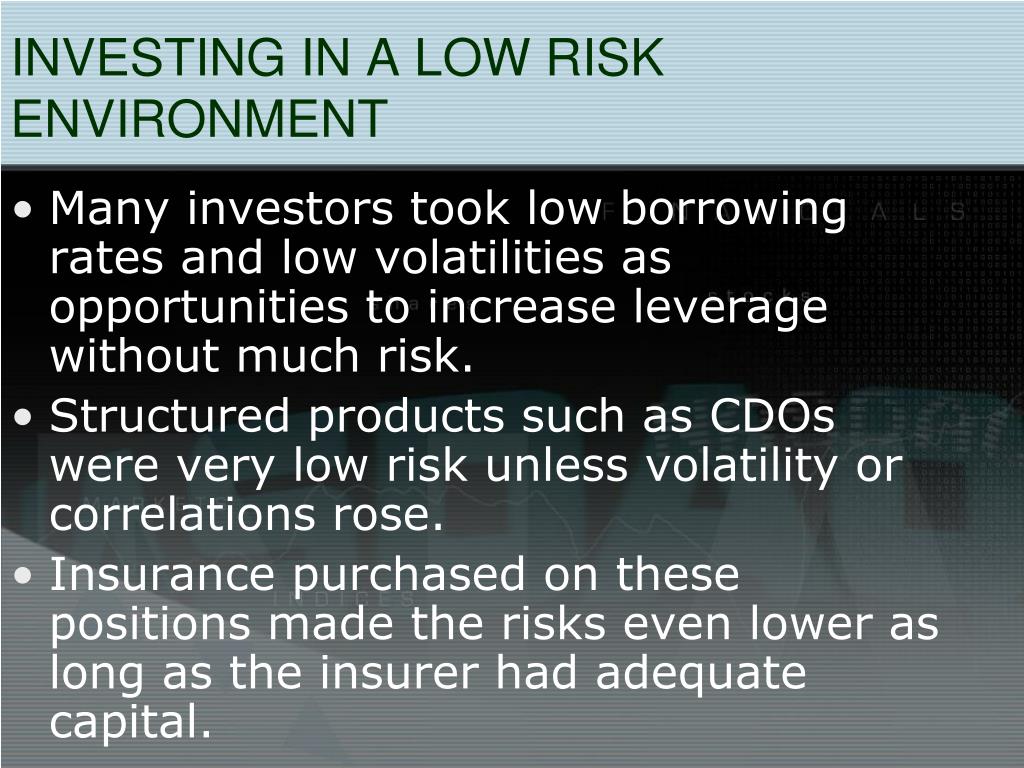 INVESTING IN A LOW RISK ENVIRONMENT

• Many investors took low borrowing rates and low volatilities as opportunities to increase leverage without much risk.
• Structured products such as CDOs were very low risk unless volatility or correlations rose.
• Insurance purchased on these positions made the risks even lower as long as the insurer had adequate capital.